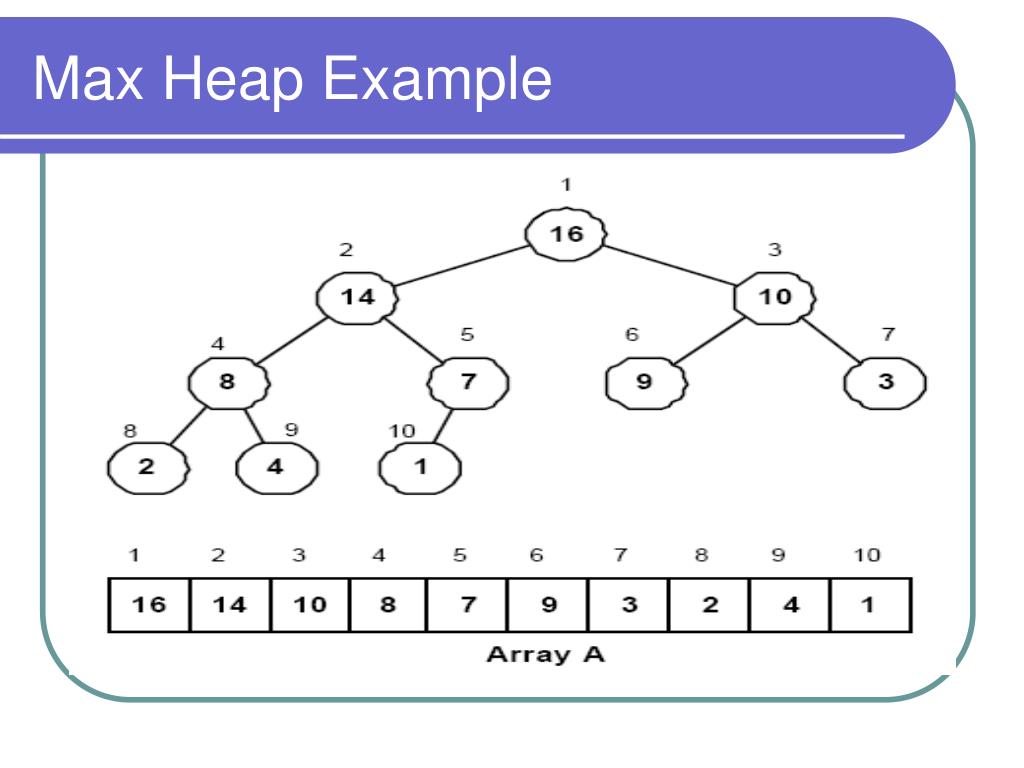 Max Heap Example

1
16
2
14
3
10
4
8
5
7
6
9
7
3
8
2
9
4
10
1

| 1 | 2 | 3 | 4 | 5 | 6 | 7 | 8 | 9 | 10 |
|---|---|---|---|---|---|---|---|---|---|
| 16 | 14 | 10 | 8 | 7 | 9 | 3 | 2 | 4 | 1 |

Array A